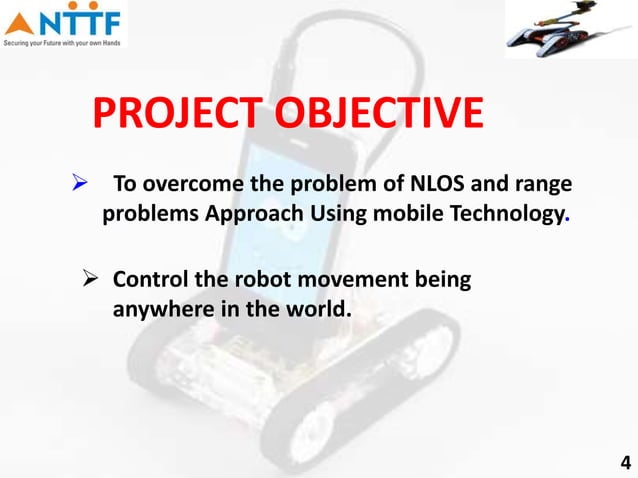 NTTF
Securing your Future with your own Hands

PROJECT OBJECTIVE

➢ To overcome the problem of NLOS and range problems Approach Using mobile Technology.

➢ Control the robot movement being anywhere in the world.

4